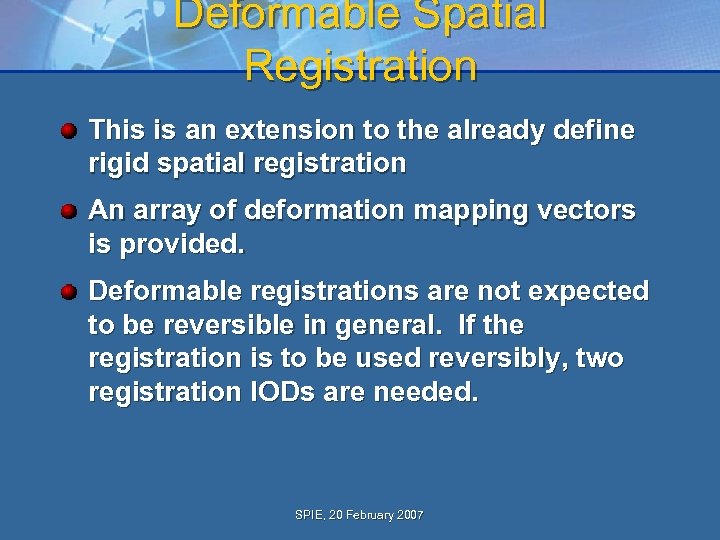 Deformable Spatial Registration

This is an extension to the already define rigid spatial registration

An array of deformation mapping vectors is provided.

Deformable registrations are not expected to be reversible in general. If the registration is to be used reversibly, two registration IODs are needed.

SPIE, 20 February 2007